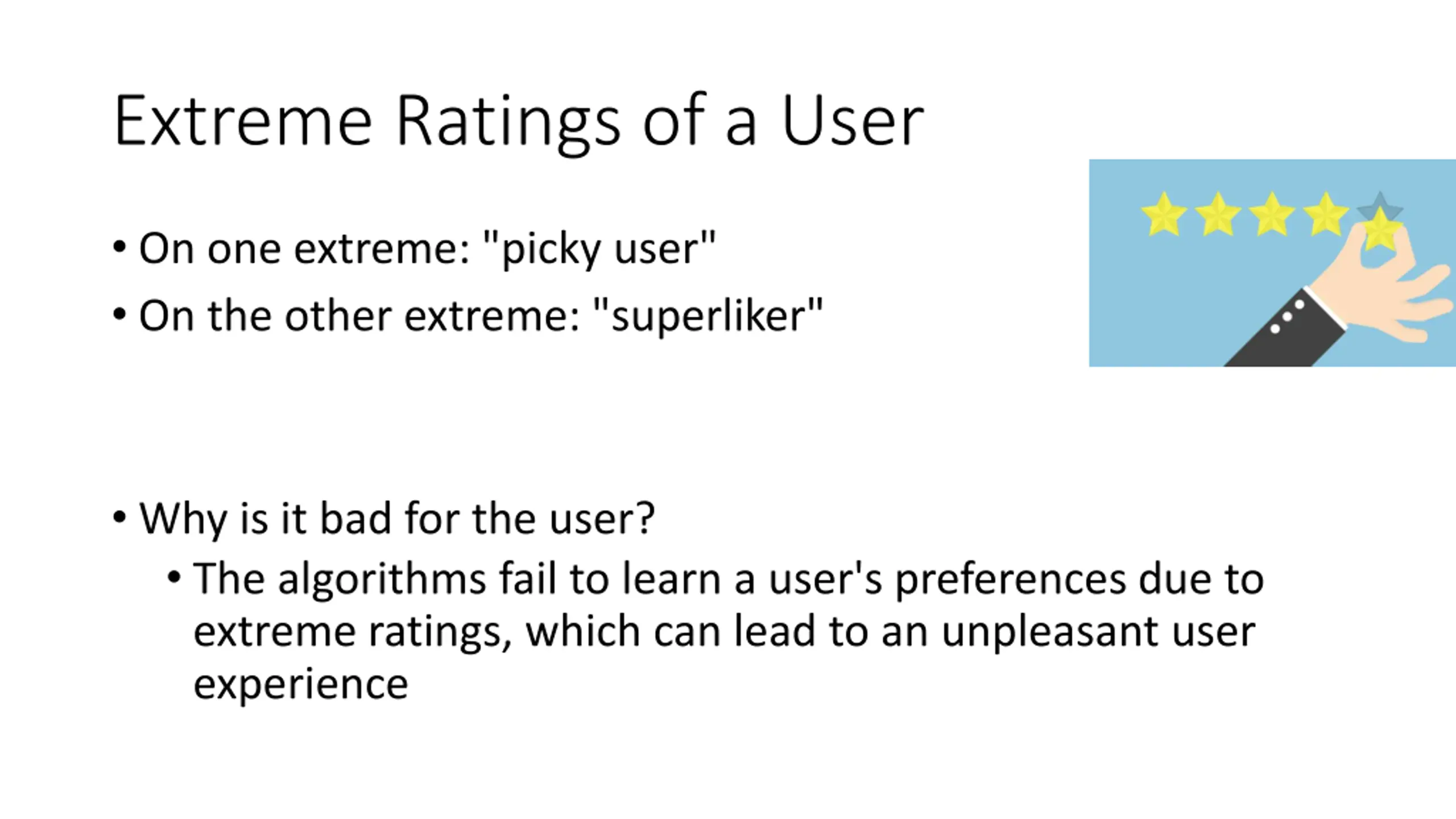 Extreme Ratings of a User

• On one extreme: "picky user"
• On the other extreme: "superliker"

• Why is it bad for the user?
 • The algorithms fail to learn a user's preferences due to extreme ratings, which can lead to an unpleasant user experience